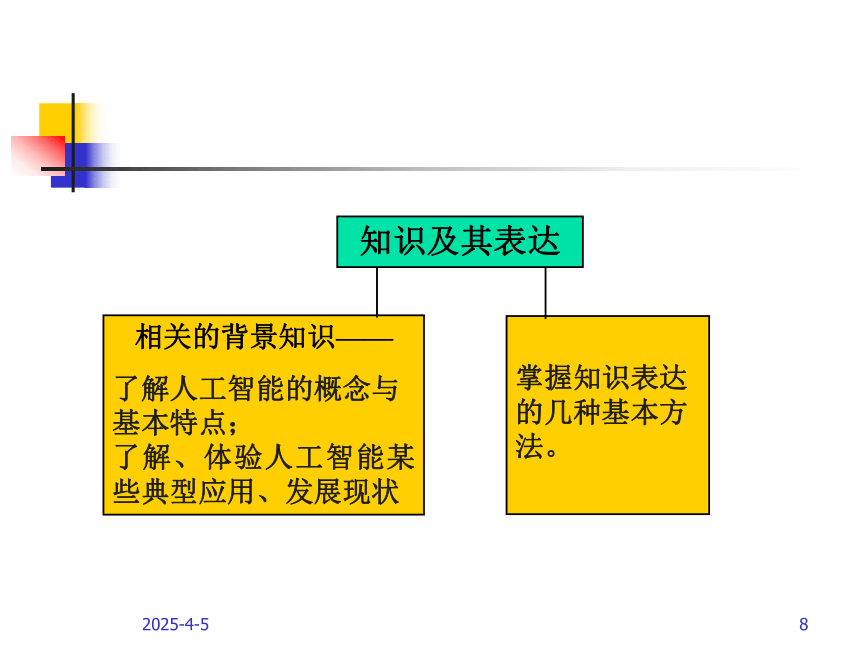 知识及其表达

相关的背景知识——

了解人工智能的概念与基本特点；
了解、体验人工智能某些典型应用、发展现状

掌握知识表达的几种基本方法。

2025-4-5

8